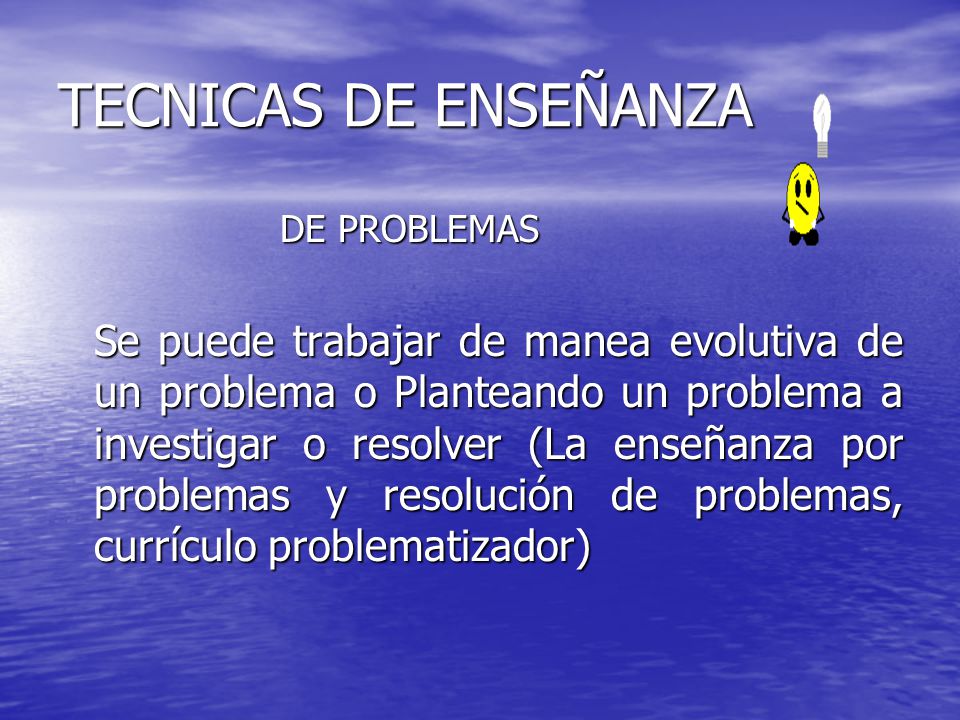 TECNICAS DE ENSEÑANZA

DE PROBLEMAS

Se puede trabajar de manea evolutiva de un problema o Planteando un problema a investigar o resolver (La enseñanza por problemas y resolución de problemas, currículo problematizador)